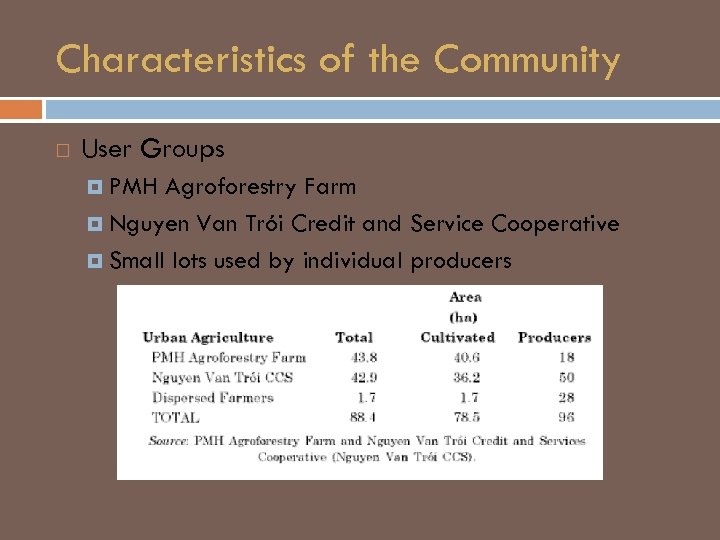 Characteristics of the Community

User Groups

PMH Agroforestry Farm

Nguyen Van Trói Credit and Service Cooperative

Small lots used by individual producers

| Urban Agriculture | Total | Area (ha) Cultivated | Producers |
|---|---|---|---|
| PMH Agroforestry Farm | 43.8 | 40.6 | 18 |
| Nguyen Van Trói CCS | 42.9 | 36.2 | 50 |
| Dispersed Farmers | 1.7 | 1.7 | 28 |
| TOTAL | 88.4 | 78.5 | 96 |

Source: PMH Agroforestry Farm and Nguyen Van Trói Credit and Services Cooperative (Nguyen Van Trói CCS).